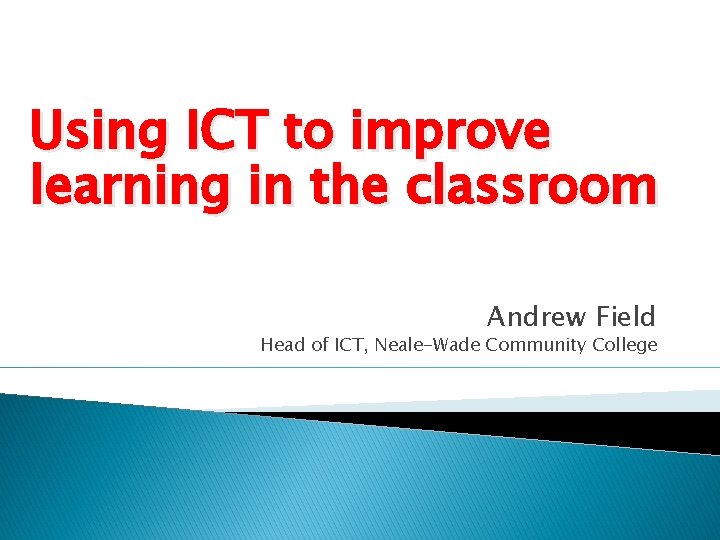 Using ICT to improve learning in the classroom

Andrew Field
Head of ICT, Neale-Wade Community College